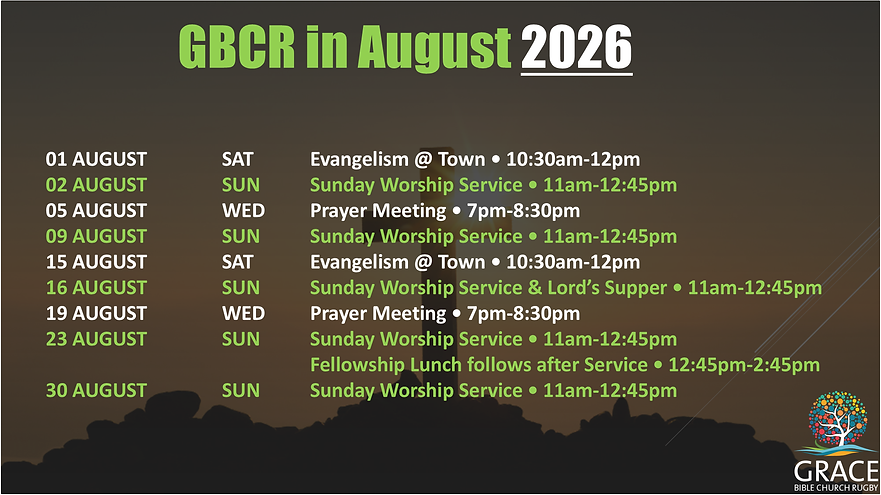 GBCR in August 2026

| | | |
|---|---|---|
| 01 AUGUST | SAT | Evangelism @ Town • 10:30am-12pm |
| 02 AUGUST | SUN | Sunday Worship Service • 11am-12:45pm |
| 05 AUGUST | WED | Prayer Meeting • 7pm-8:30pm |
| 09 AUGUST | SUN | Sunday Worship Service • 11am-12:45pm |
| 15 AUGUST | SAT | Evangelism @ Town • 10:30am-12pm |
| 16 AUGUST | SUN | Sunday Worship Service & Lord's Supper • 11am-12:45pm |
| 19 AUGUST | WED | Prayer Meeting • 7pm-8:30pm |
| 23 AUGUST | SUN | Sunday Worship Service • 11am-12:45pm |
| | | Fellowship Lunch follows after Service • 12:45pm-2:45pm |
| 30 AUGUST | SUN | Sunday Worship Service • 11am-12:45pm |

GRACE
BIBLE CHURCH RUGBY